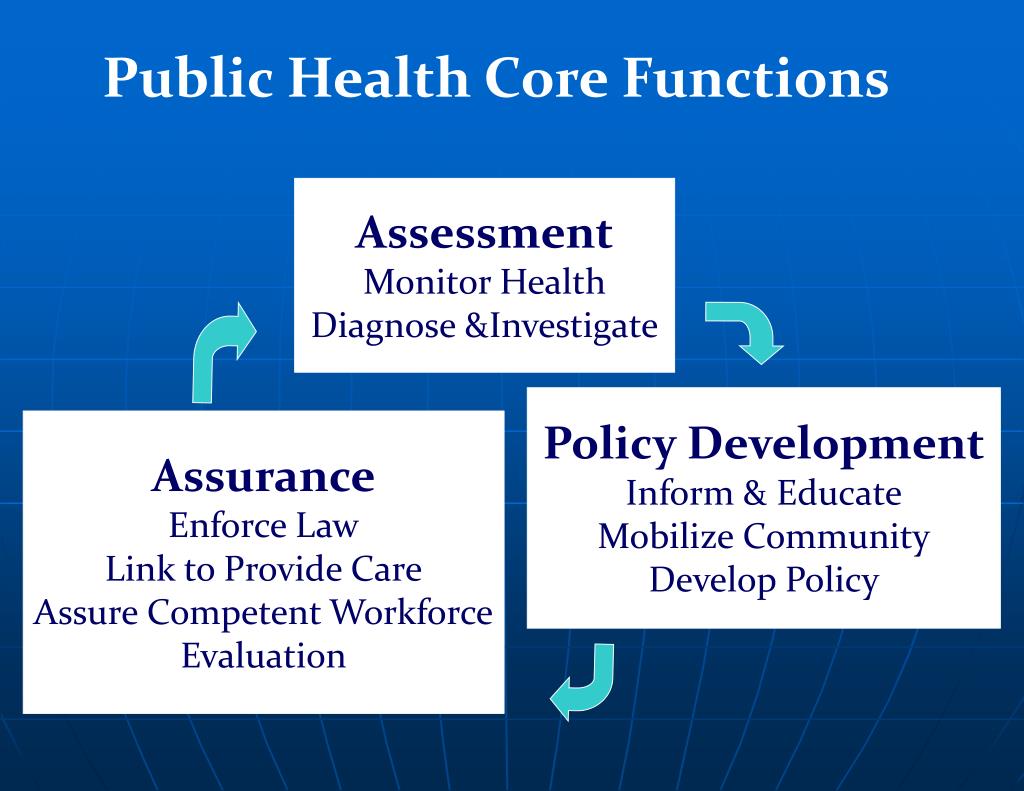 Public Health Core Functions

Assessment
Monitor Health
Diagnose &Investigate

Policy Development
Inform & Educate
Mobilize Community
Develop Policy

Assurance
Enforce Law
Link to Provide Care
Assure Competent Workforce
Evaluation